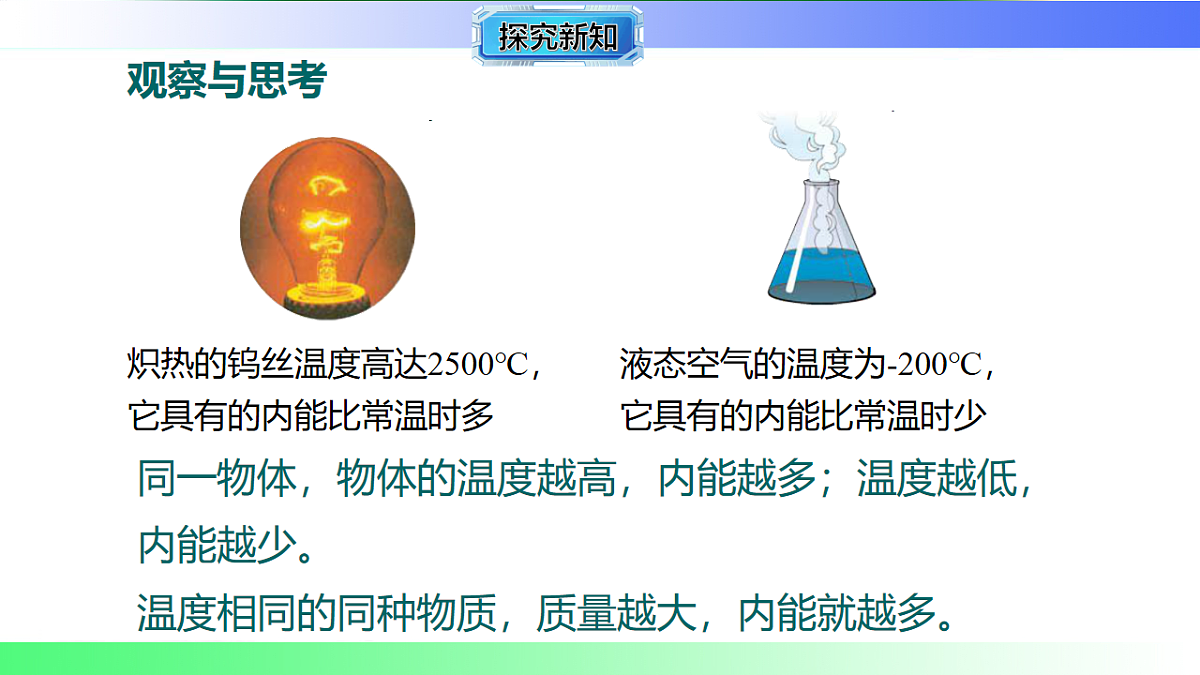 探究新知

观察与思考

炽热的钨丝温度高达2500℃，它具有的内能比常温时多

液态空气的温度为-200℃，它具有的内能比常温时少

同一物体，物体的温度越高，内能越多；温度越低，内能越少。

温度相同的同种物质，质量越大，内能就越多。